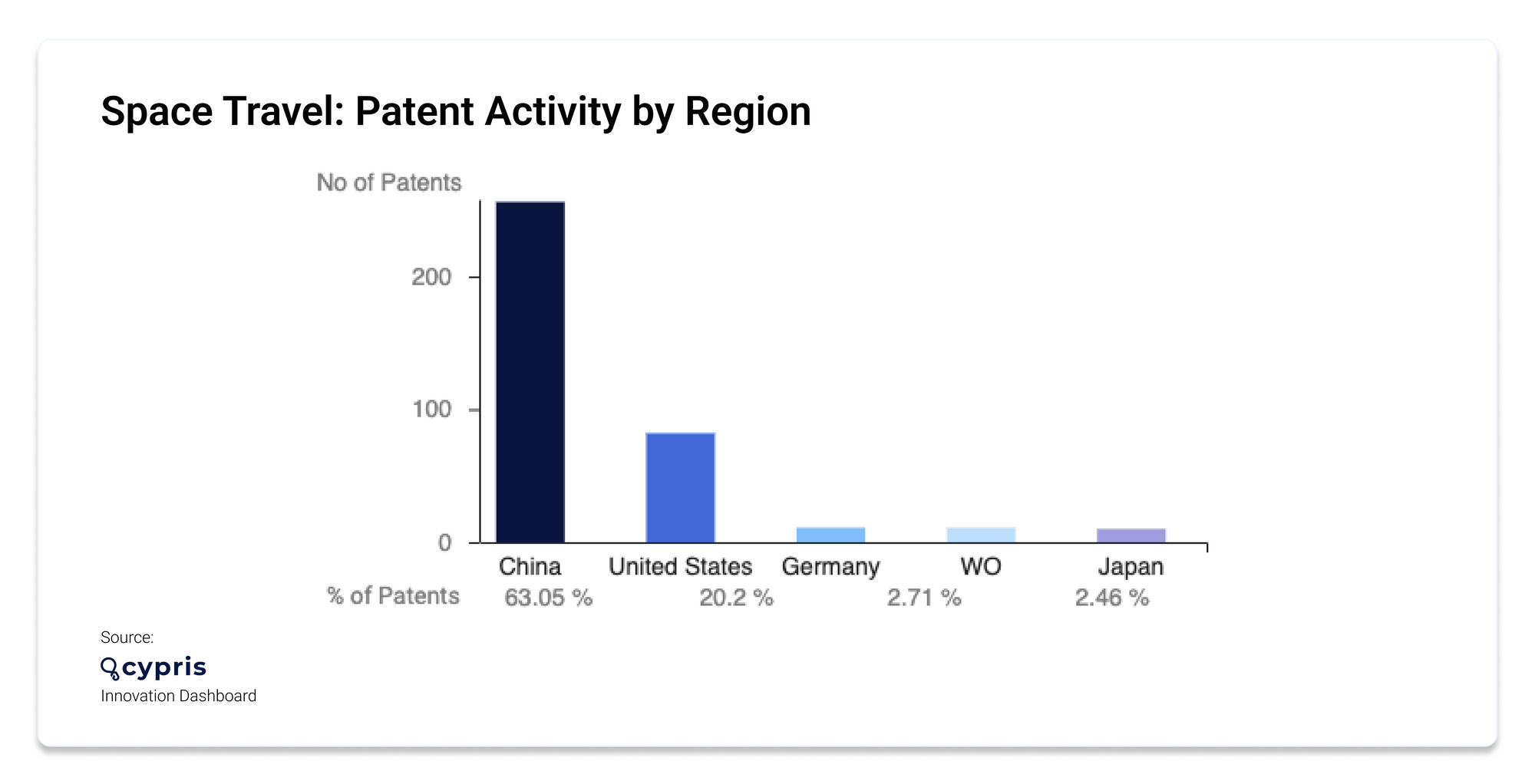 Space Travel: Patent Activity by Region

No of Patents

200

100

0

China United States Germany WO Japan

% of Patents 63.05 % 20.2 % 2.71 % 2.46 %

Source:
cypris
Innovation Dashboard